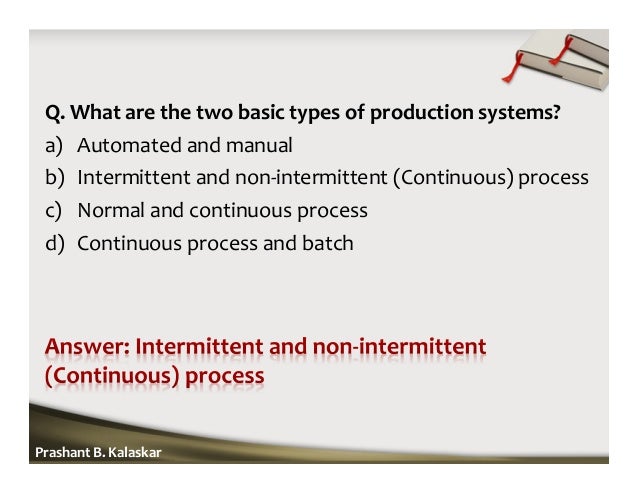 Q. What are the two basic types of production systems?

a) Automated and manual

b) Intermittent and non-intermittent (Continuous) process

c) Normal and continuous process

d) Continuous process and batch

Answer: Intermittent and non-intermittent (Continuous) process

Prashant B. Kalaskar